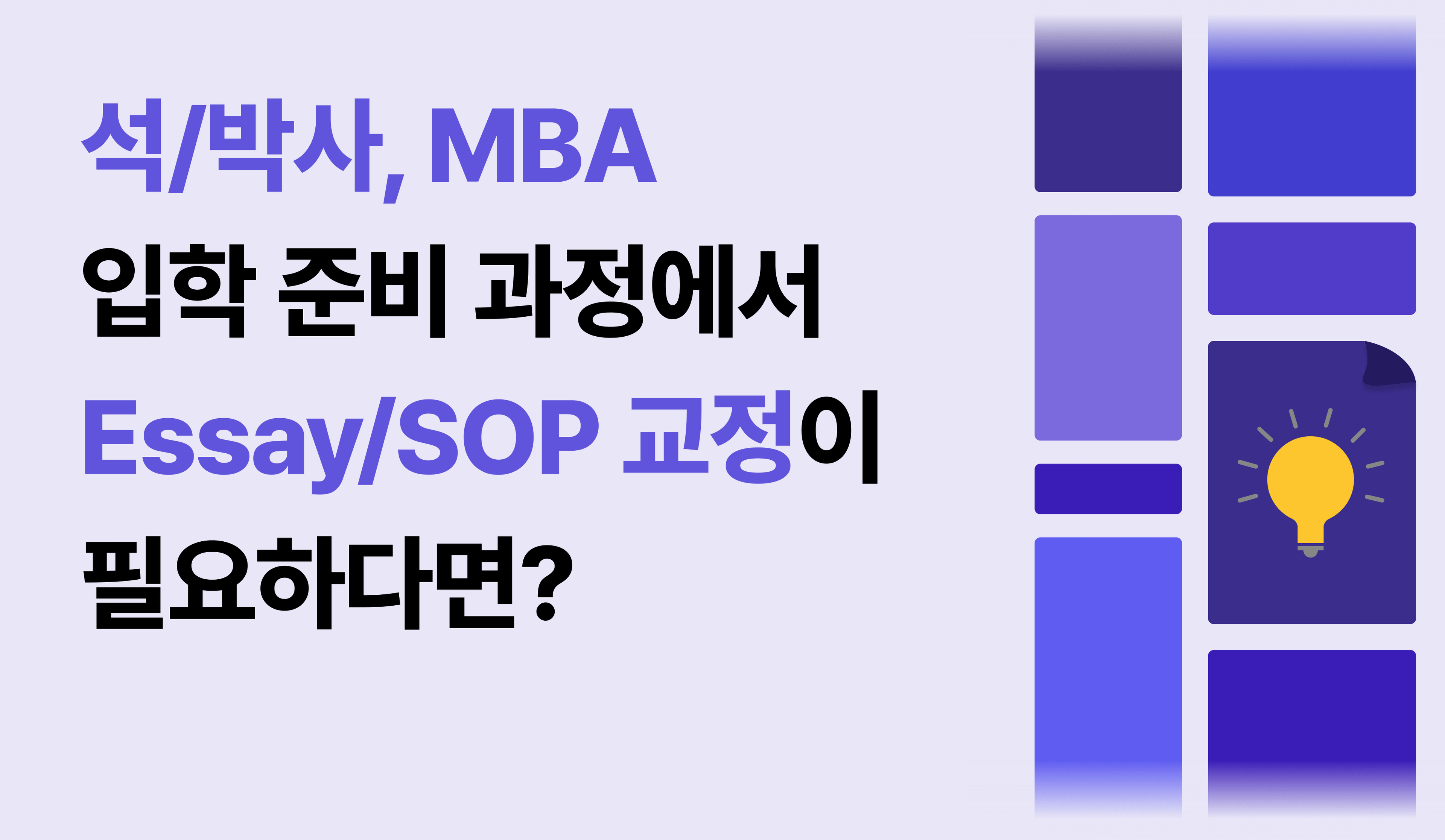 석/박사, MBA
입학 준비 과정에서
Essay/SOP 교정이
필요하다면?